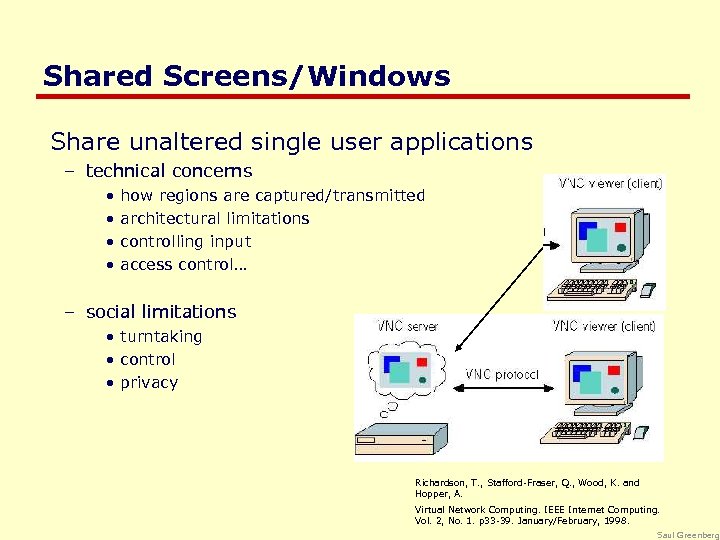 Shared Screens/Windows

Share unaltered single user applications

– technical concerns
• how regions are captured/transmitted
• architectural limitations
• controlling input
• access control...

– social limitations
• turntaking
• control
• privacy

VNC viewer (client)

VNC server

VNC viewer (client)

VNC protocol

Richardson, T., Stafford-Fraser, Q., Wood, K. and Hopper, A.

Virtual Network Computing. IEEE Internet Computing. Vol. 2, No. 1. p33-39. January/February, 1998.

Saul Greenberg